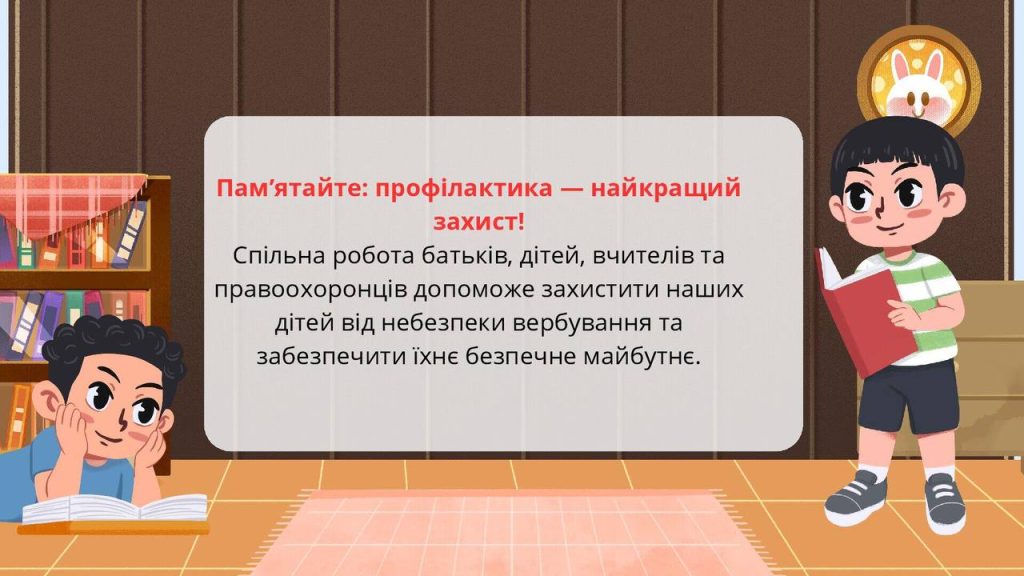 Пам’ятайте: профілактика — найкращий захист!
Спільна робота батьків, дітей, вчителів та правоохоронців допоможе захистити наших дітей від небезпеки вербування та забезпечити їхнє безпечне майбутнє.